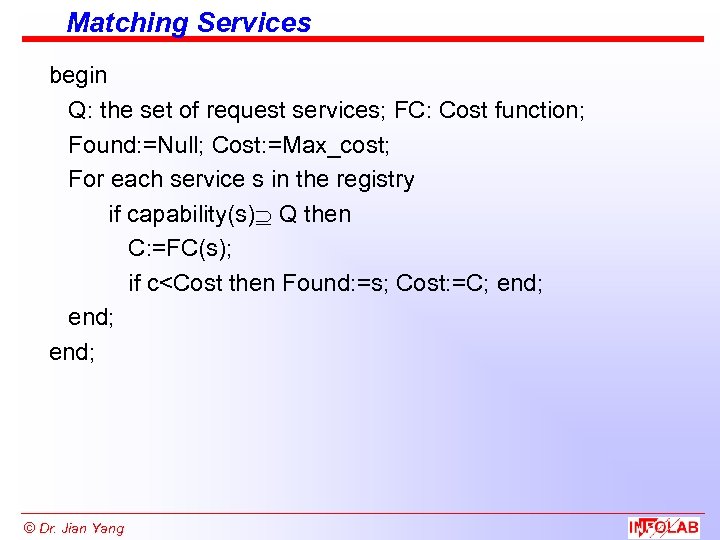 Matching Services

begin
Q: the set of request services; FC: Cost function;
Found:=Null; Cost:=Max_cost;
For each service s in the registry
if capability(s)$\supseteq$ Q then
C:=FC(s);
if c<Cost then Found:=s; Cost:=C; end;
end;
end;

© Dr. Jian Yang

INFOLAB